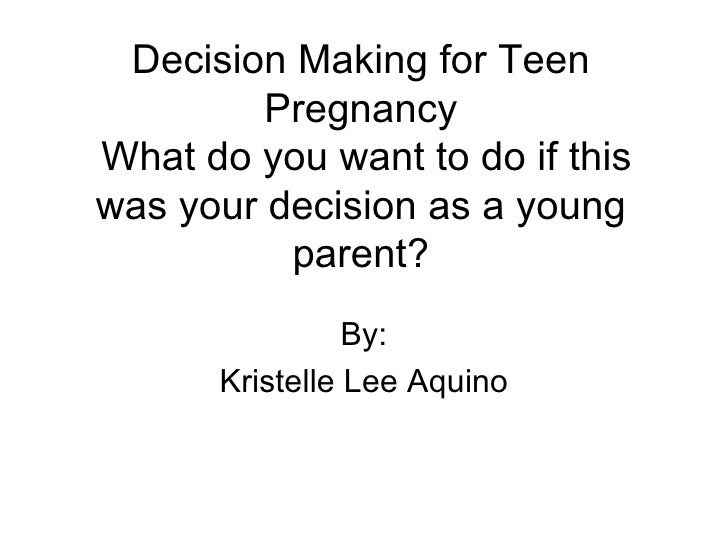 Decision Making for Teen Pregnancy
What do you want to do if this was your decision as a young parent?

By:

Kristelle Lee Aquino